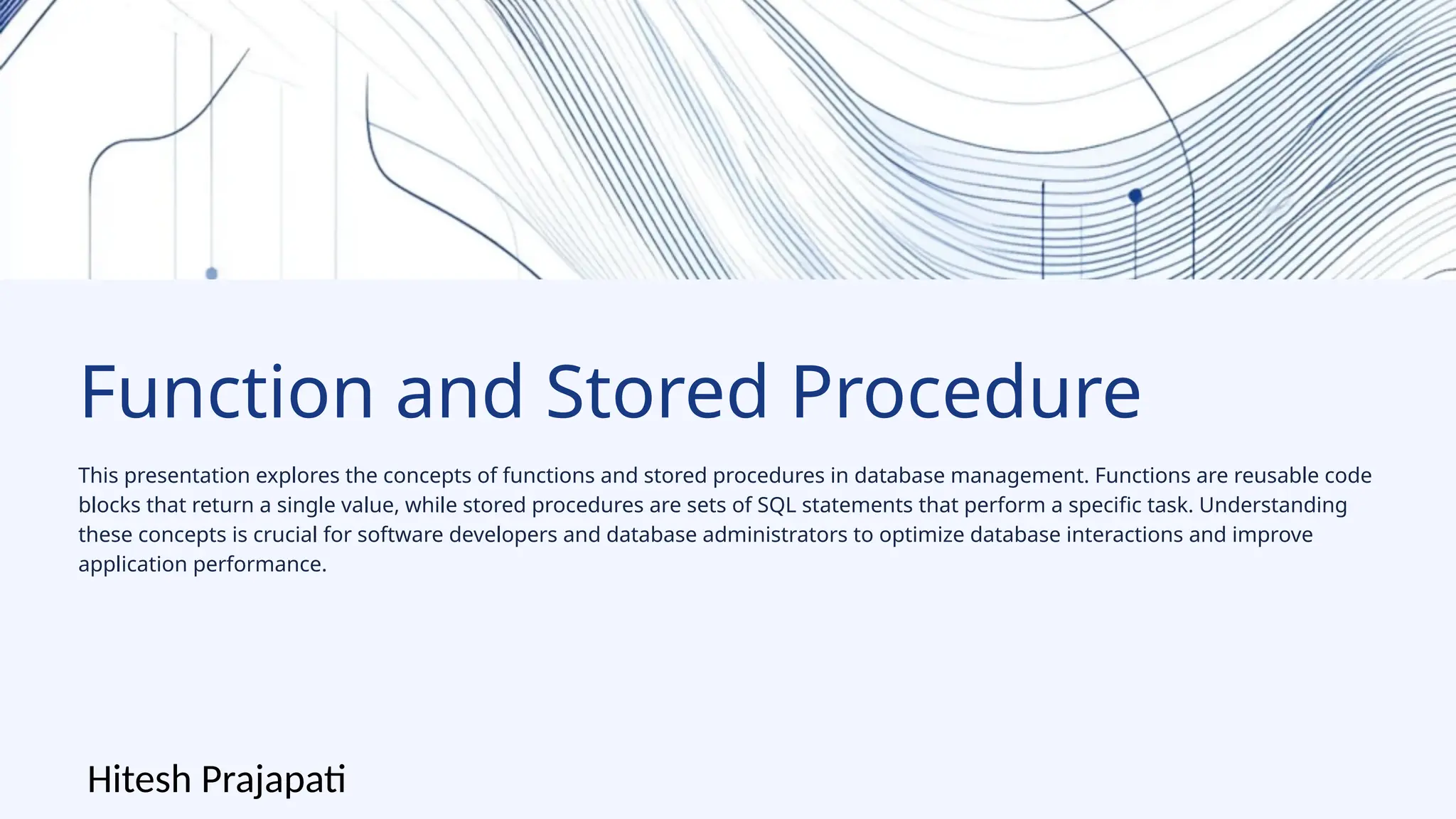 Function and Stored Procedure

This presentation explores the concepts of functions and stored procedures in database management. Functions are reusable code blocks that return a single value, while stored procedures are sets of SQL statements that perform a specific task. Understanding these concepts is crucial for software developers and database administrators to optimize database interactions and improve application performance.

Hitesh Prajapati